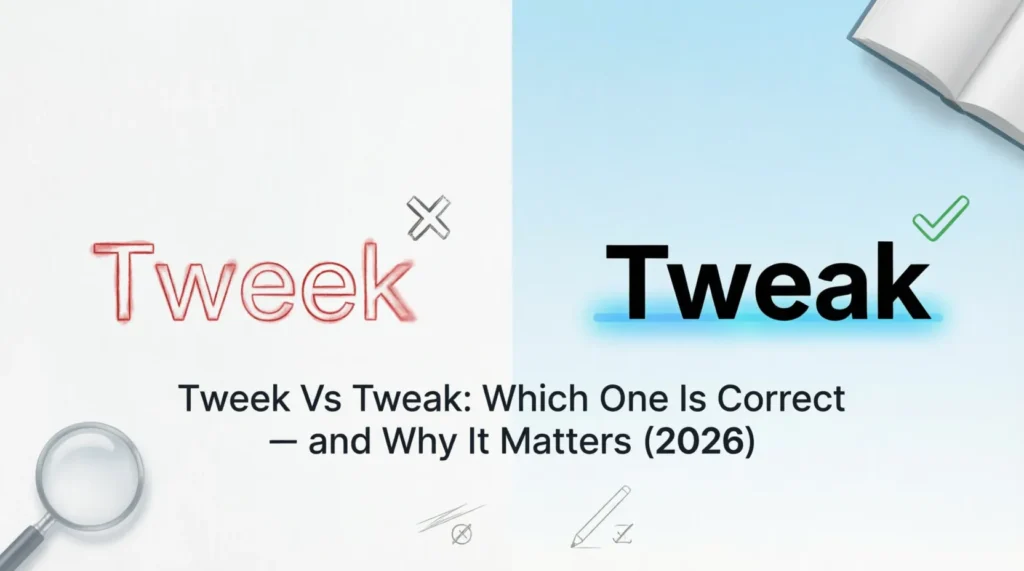 Tweek

Tweak

Tweek Vs Tweak: Which One Is Correct — and Why It Matters (2026)